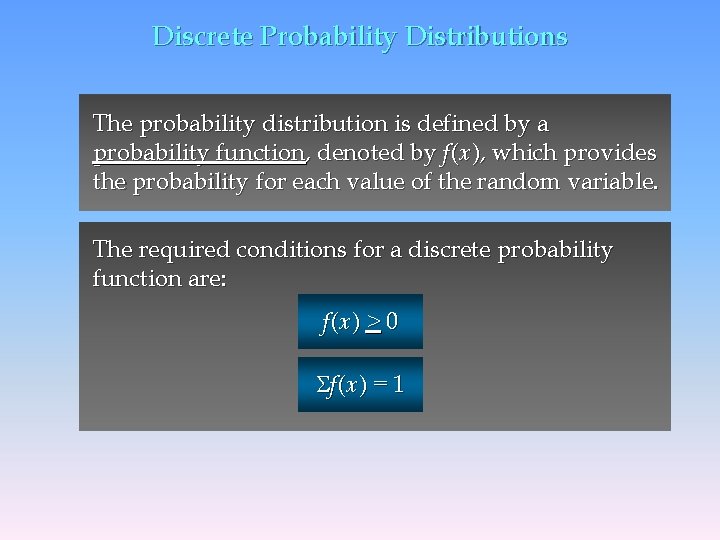 Discrete Probability Distributions

The probability distribution is defined by a probability function, denoted by $f(x)$, which provides the probability for each value of the random variable.

The required conditions for a discrete probability function are:

$f(x) \geq 0$

$\Sigma f(x) = 1$